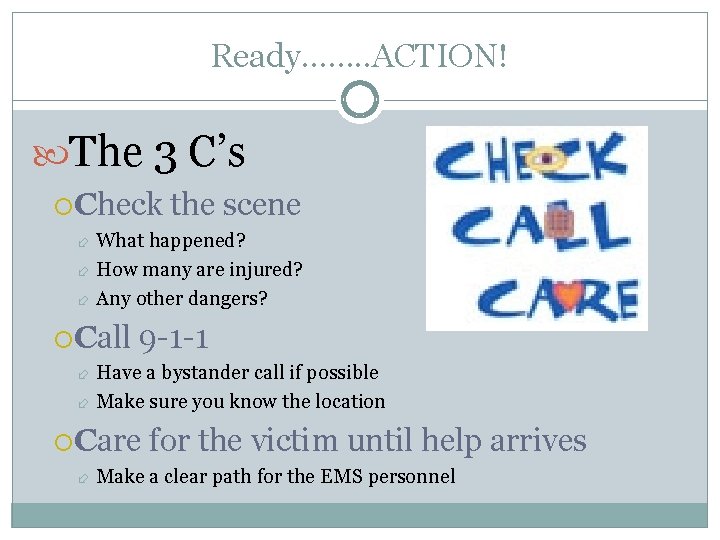 Ready……..ACTION!

The 3 C's

Check the scene

What happened?

How many are injured?

Any other dangers?

Call 9-1-1

Have a bystander call if possible

Make sure you know the location

Care for the victim until help arrives

Make a clear path for the EMS personnel

CHECK

CALL

CARE